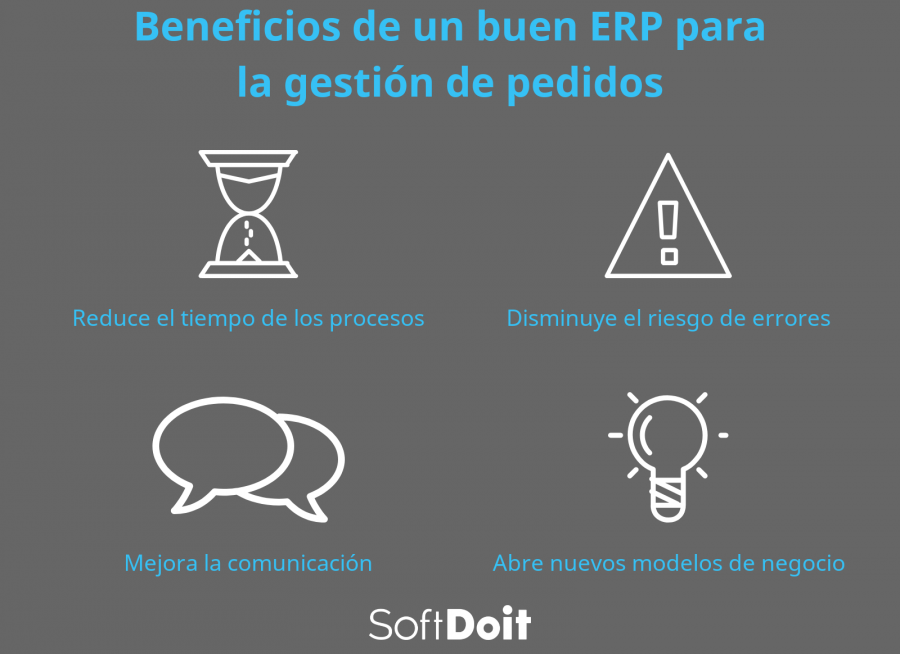 Beneficios de un buen ERP para la gestión de pedidos

Reduce el tiempo de los procesos

Disminuye el riesgo de errores

Mejora la comunicación

Abre nuevos modelos de negocio

SoftDoit